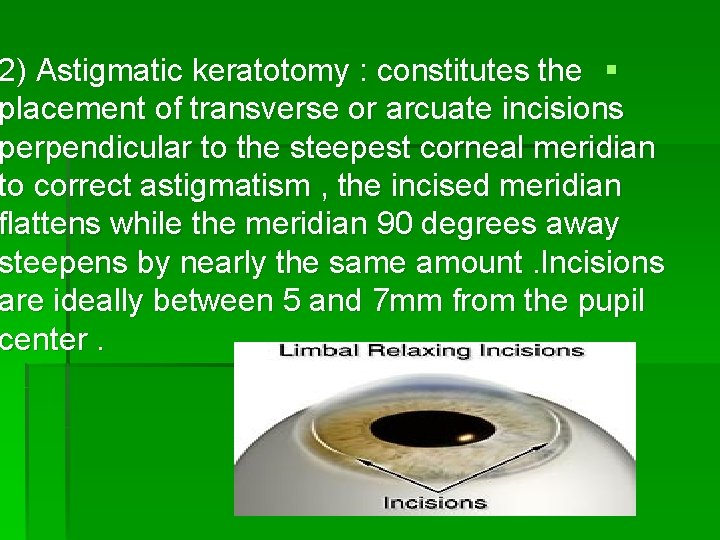 2) Astigmatic keratotomy : constitutes the placement of transverse or arcuate incisions perpendicular to the steepest corneal meridian to correct astigmatism , the incised meridian flattens while the meridian 90 degrees away steepens by nearly the same amount .Incisions are ideally between 5 and 7mm from the pupil center .

Limbal Relaxing Incisions

Incisions